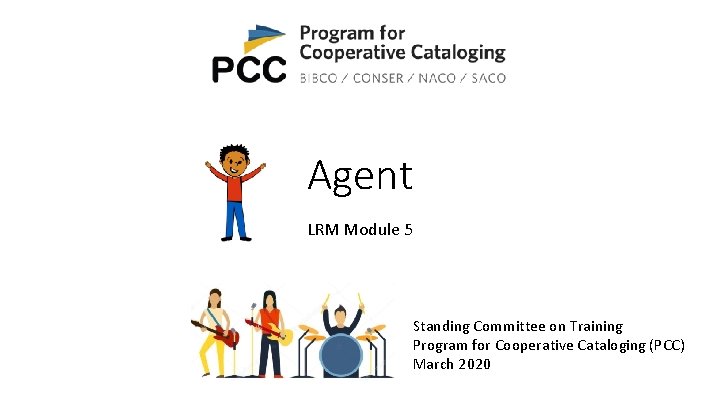 PCC Program for Cooperative Cataloging
BIBCO / CONSER / NACO / SACO

Agent

LRM Module 5

Standing Committee on Training
Program for Cooperative Cataloging (PCC)
March 2020